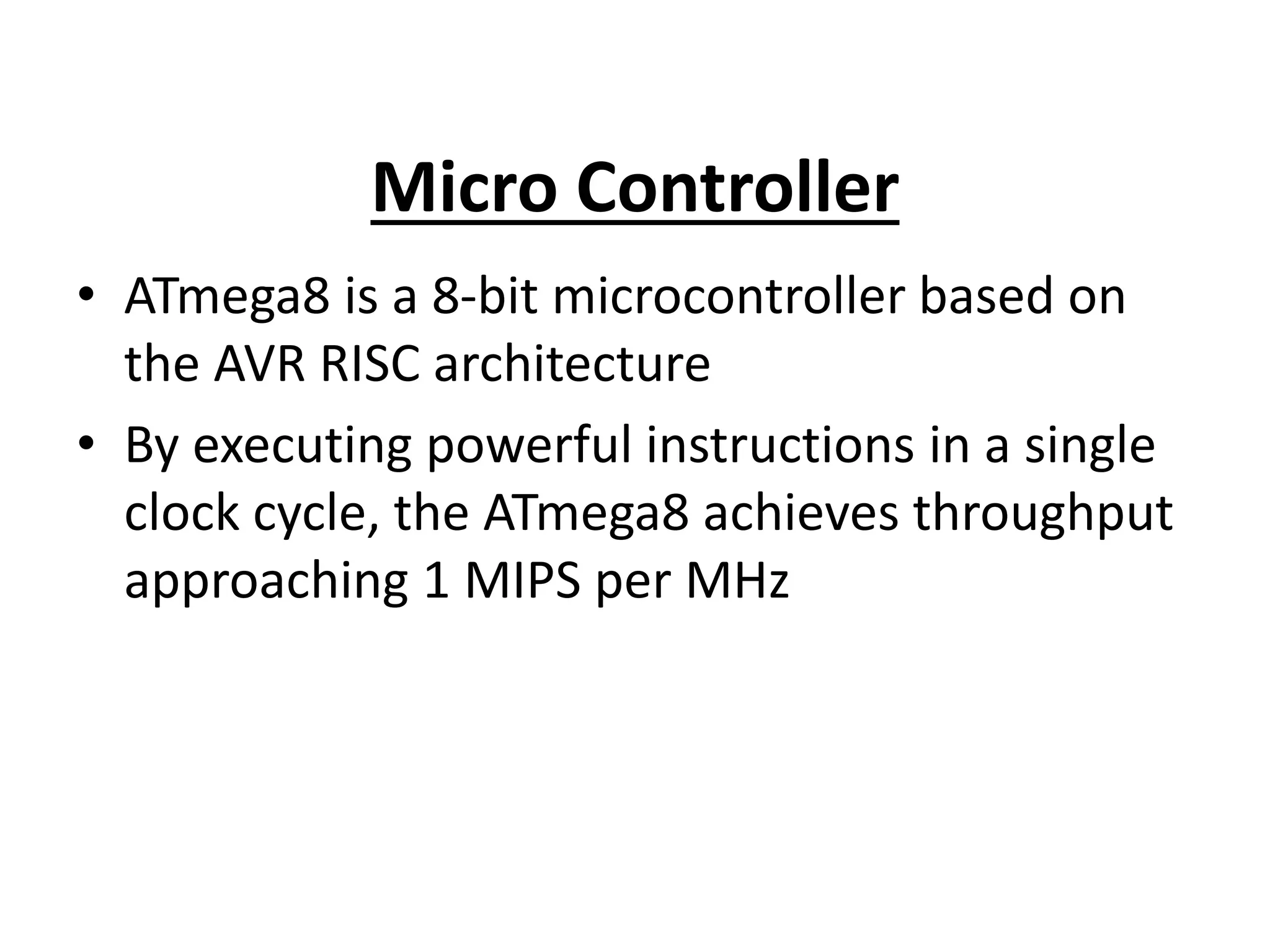 Micro Controller

• ATmega8 is a 8-bit microcontroller based on the AVR RISC architecture

• By executing powerful instructions in a single clock cycle, the ATmega8 achieves throughput approaching 1 MIPS per MHz